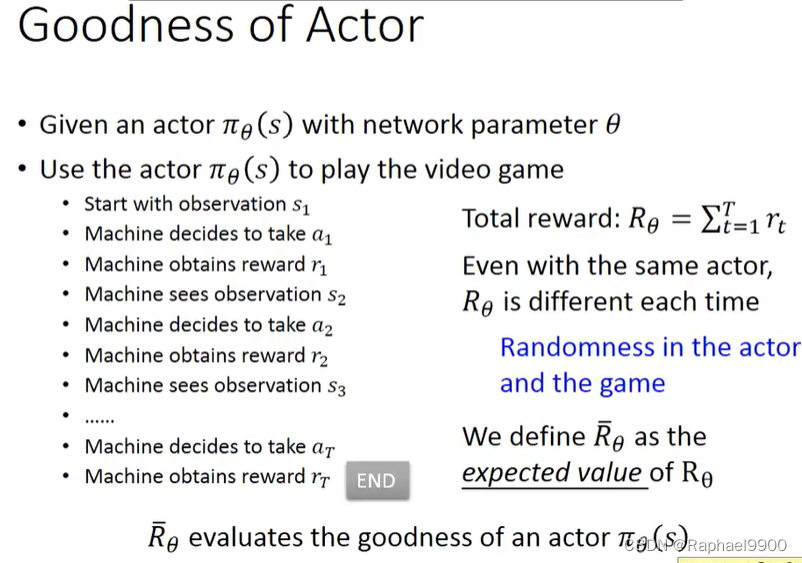 Goodness of Actor

• Given an actor $\pi_\theta(s)$ with network parameter $\theta$

• Use the actor $\pi_\theta(s)$ to play the video game

• Start with observation $s_1$
• Machine decides to take $a_1$
• Machine obtains reward $r_1$
• Machine sees observation $s_2$
• Machine decides to take $a_2$
• Machine obtains reward $r_2$
• Machine sees observation $s_3$
• ......
• Machine decides to take $a_T$
• Machine obtains reward $r_T$ END

Total reward: $R_\theta = \sum_{t=1}^{T} r_t$

Even with the same actor, $R_\theta$ is different each time

Randomness in the actor and the game

We define $\bar{R}_\theta$ as the expected value of $R_\theta$

$\bar{R}_\theta$ evaluates the goodness of an actor $\pi_\theta(s)$

CSDN @Raphael9900